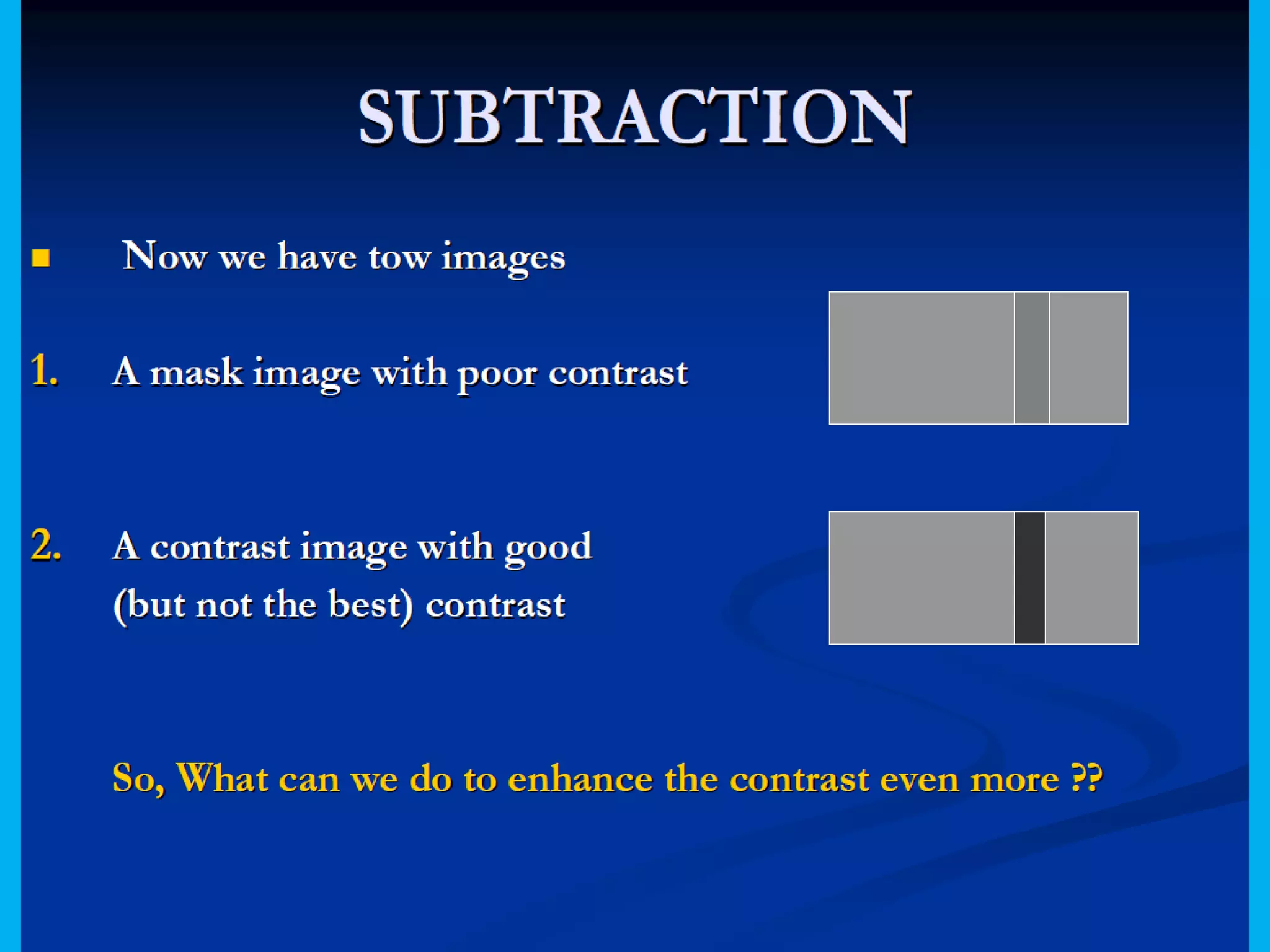 SUBTRACTION

Now we have tow images

1. A mask image with poor contrast

2. A contrast image with good (but not the best) contrast

So, What can we do to enhance the contrast even more ??